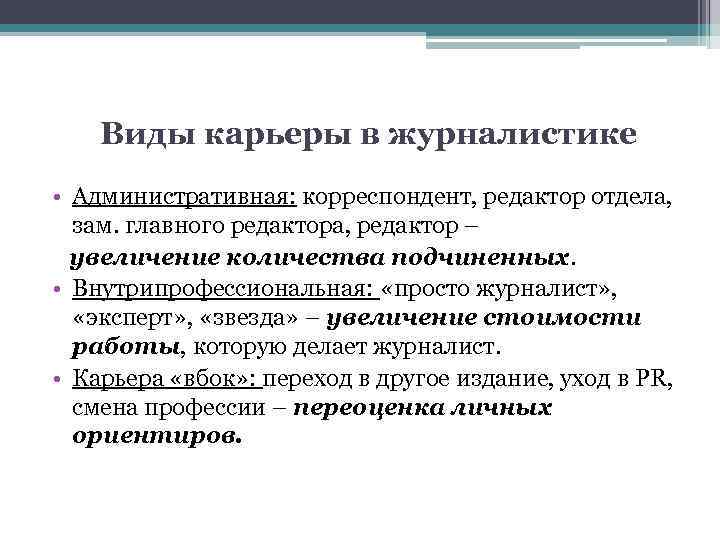 Виды карьеры в журналистике

• Административная: корреспондент, редактор отдела, зам. главного редактора, редактор – увеличение количества подчиненных.
• Внутрипрофессиональная: «просто журналист», «эксперт», «звезда» – увеличение стоимости работы, которую делает журналист.
• Карьера «вбок»: переход в другое издание, уход в PR, смена профессии – переоценка личных ориентиров.